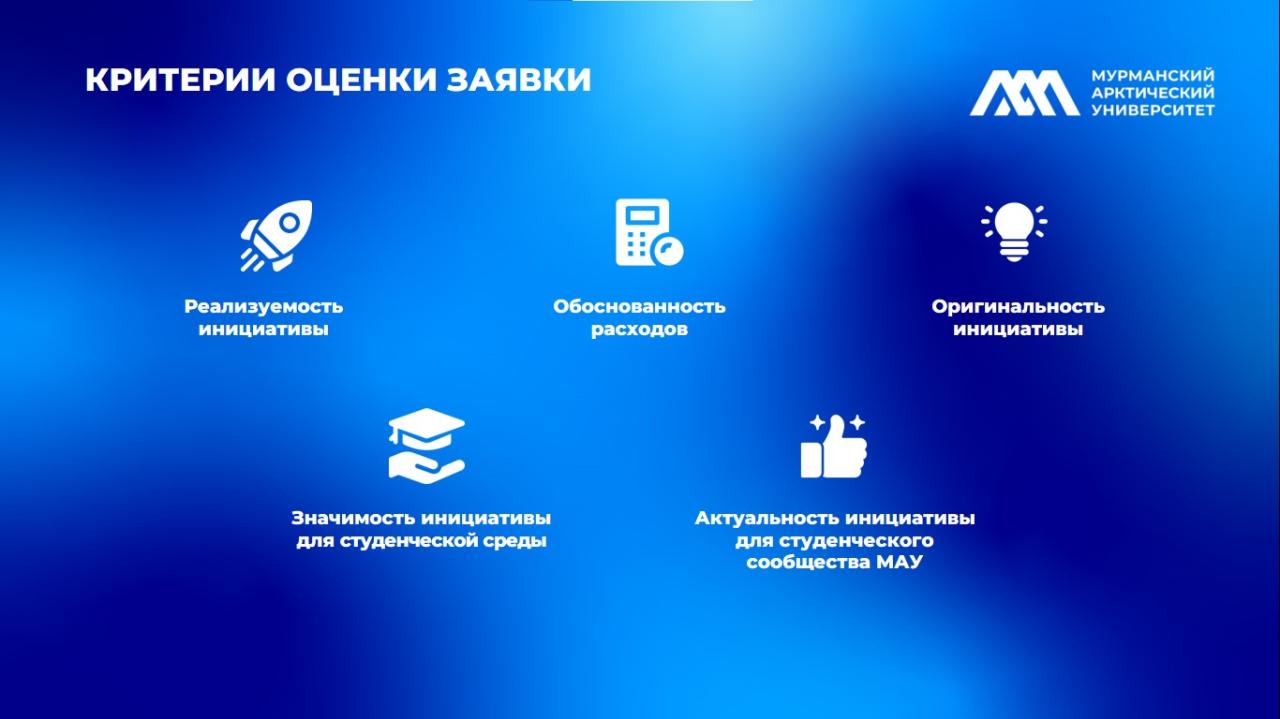 КРИТЕРИИ ОЦЕНКИ ЗАЯВКИ

МУРМАНСКИЙ АРКТИЧЕСКИЙ УНИВЕРСИТЕТ

Реализуемость инициативы

Обоснованность расходов

Оригинальность инициативы

Значимость инициативы для студенческой среды

Актуальность инициативы для студенческого сообщества МАУ